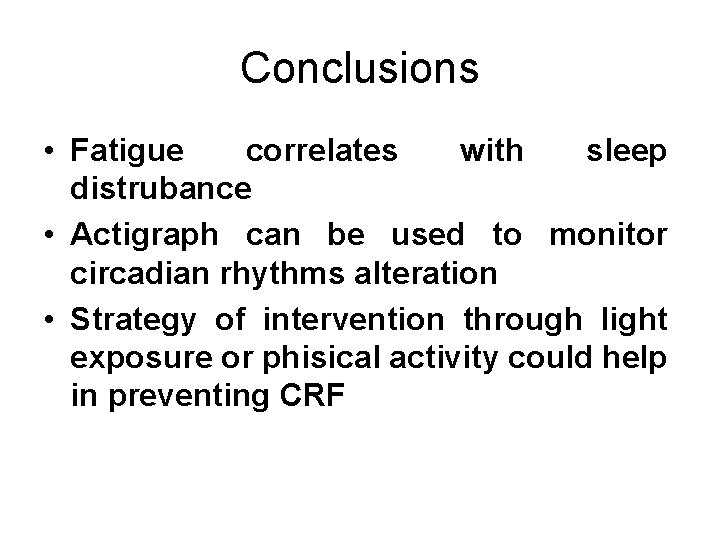 Conclusions

• Fatigue correlates with sleep distrubance
• Actigraph can be used to monitor circadian rhythms alteration
• Strategy of intervention through light exposure or phisical activity could help in preventing CRF